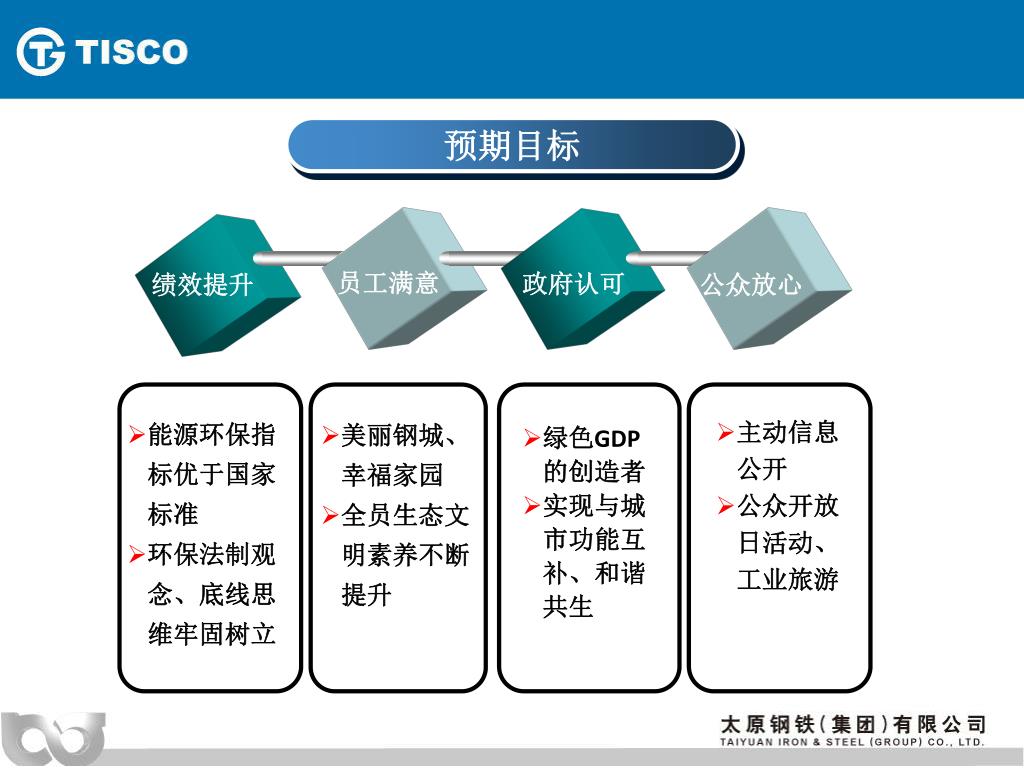 TISCO

预期目标

绩效提升

员工满意

政府认可

公众放心

➢能源环保指标优于国家标准
➢环保法制观念、底线思维牢固树立

➢美丽钢城、幸福家园
➢全员生态文明素养不断提升

➢绿色GDP的创造者
➢实现与城市功能互补、和谐共生

➢主动信息公开
➢公众开放日活动、工业旅游

太原钢铁（集团）有限公司
TAIYUAN IRON & STEEL (GROUP) CO., LTD.